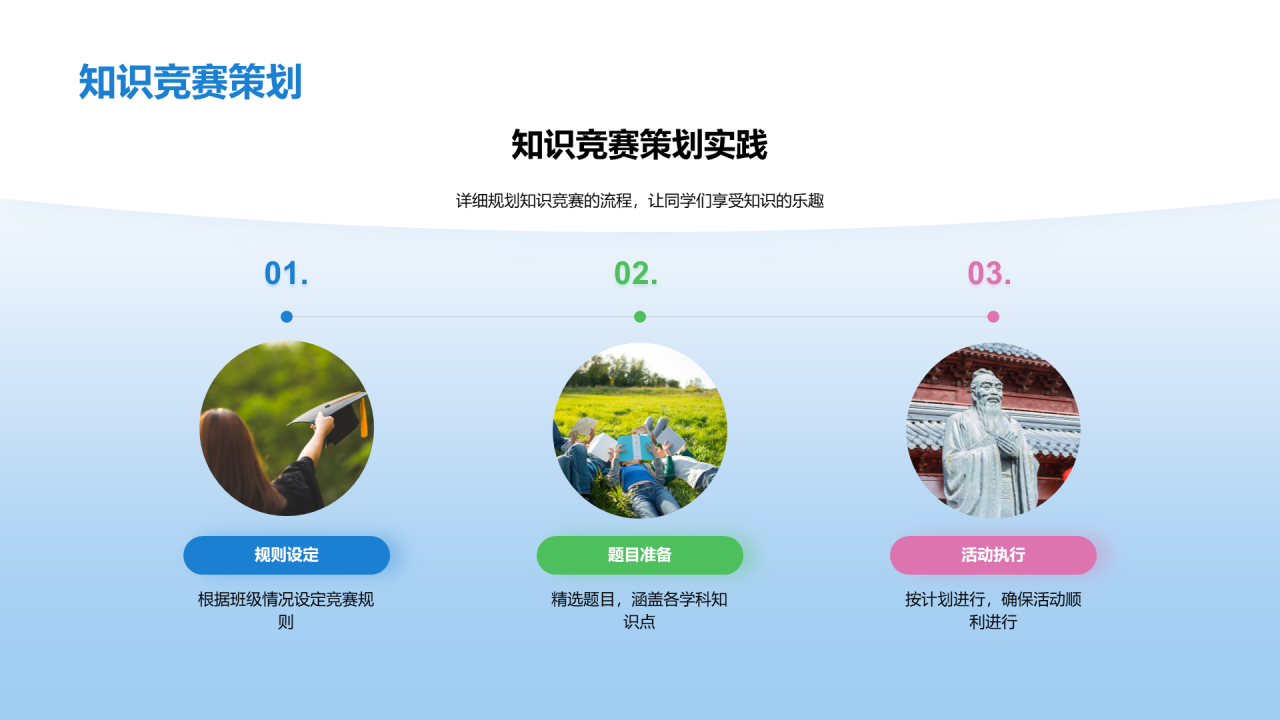 知识竞赛策划

知识竞赛策划实践

详细规划知识竞赛的流程，让同学们享受知识的乐趣

01.

规则设定

根据班级情况设定竞赛规则

02.

题目准备

精选题目，涵盖各学科知识点

03.

活动执行

按计划进行，确保活动顺利进行